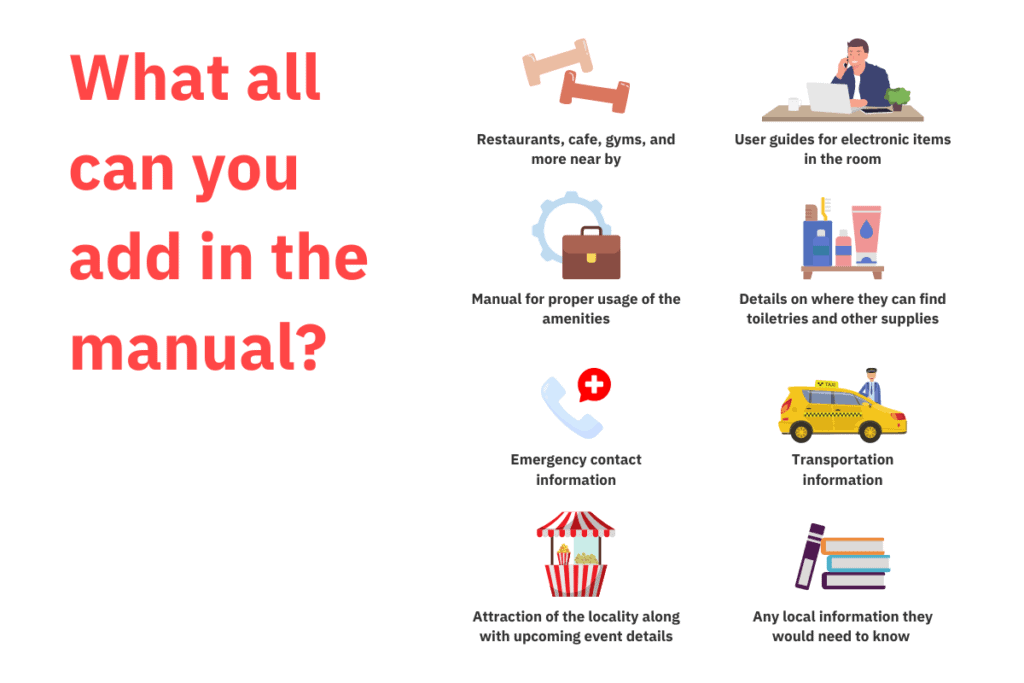 What all can you add in the manual?

Restaurants, cafe, gyms, and more near by

User guides for electronic items in the room

Manual for proper usage of the amenities

Details on where they can find toiletries and other supplies

Emergency contact information

TAXI

Transportation information

Attraction of the locality along with upcoming event details

Any local information they would need to know